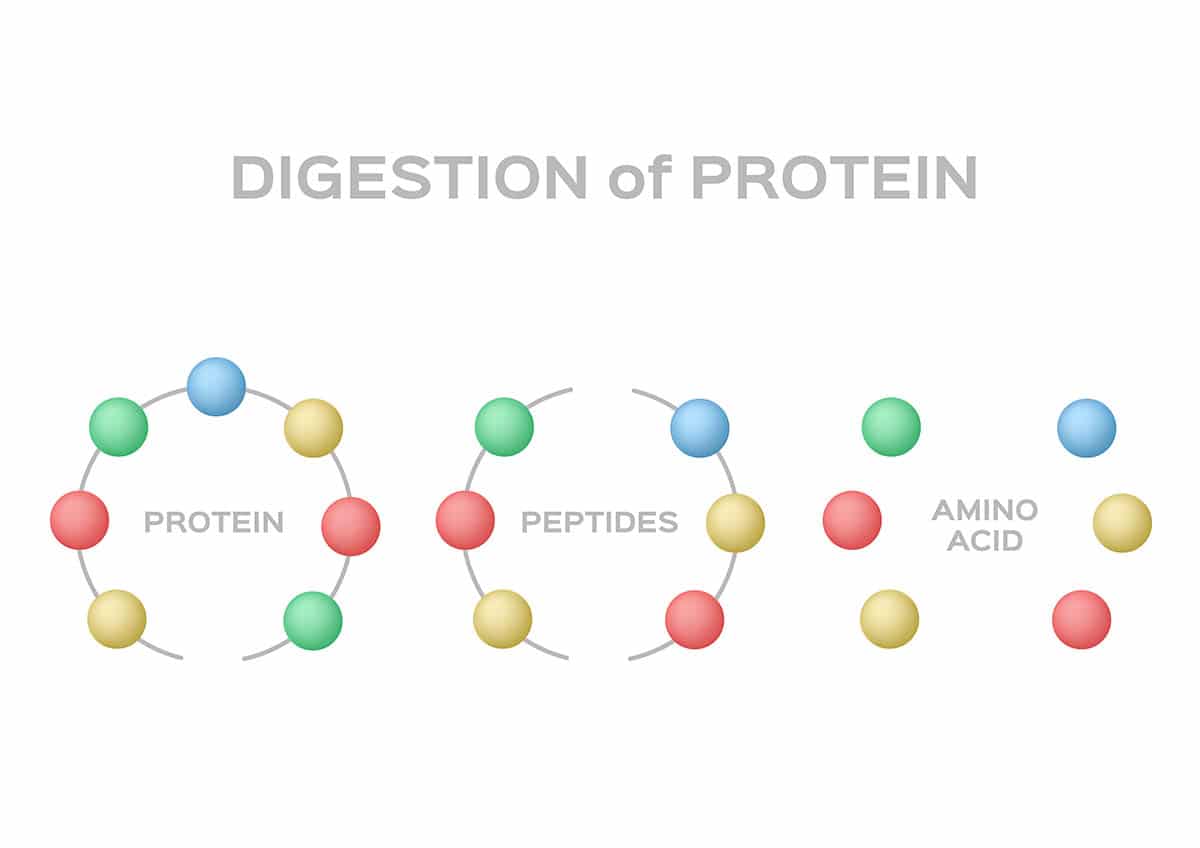 DIGESTION of PROTEIN

PROTEIN

PEPTIDES

AMINO ACID